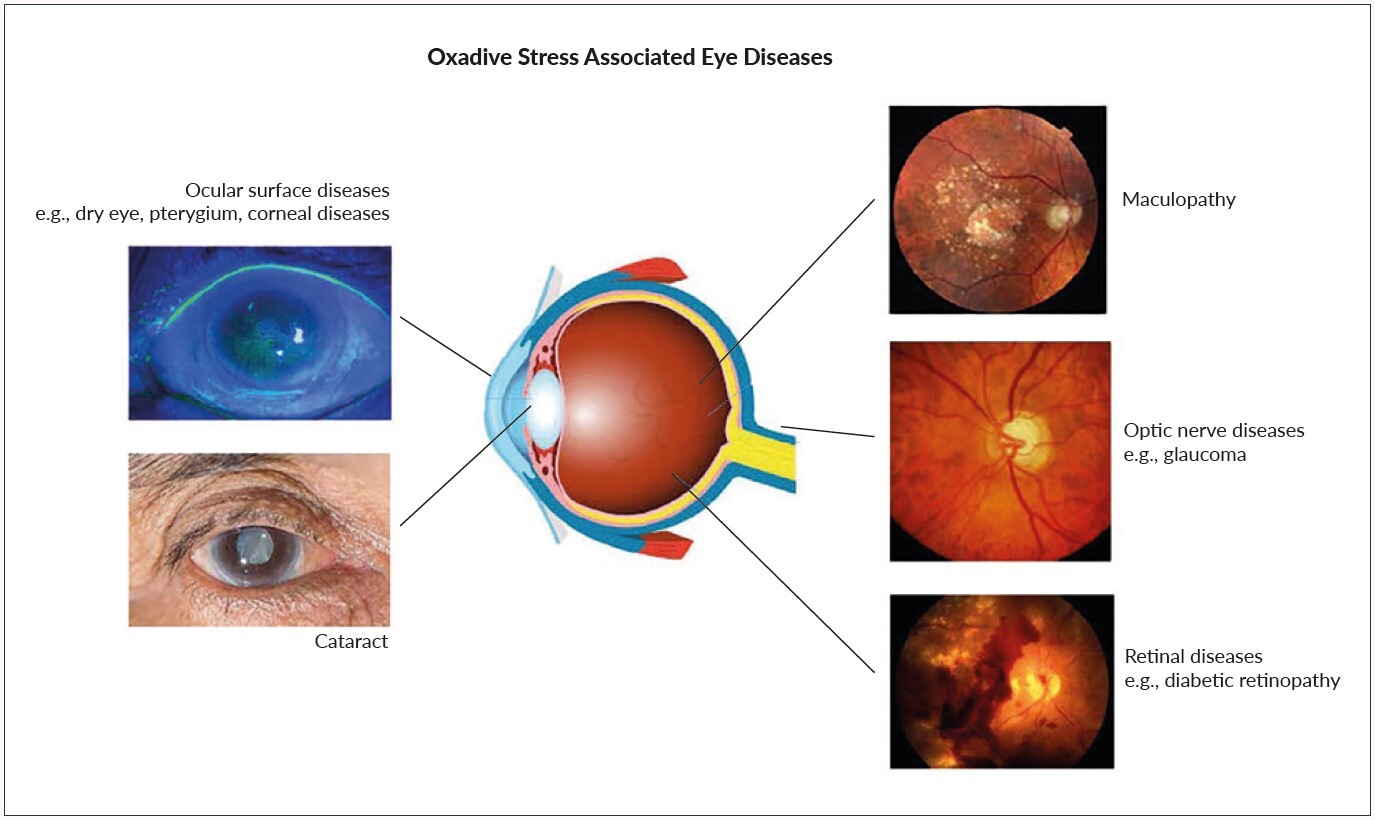 Oxadive Stress Associated Eye Diseases

Ocular surface diseases
e.g., dry eye, pterygium, corneal diseases

Cataract

Maculopathy

Optic nerve diseases
e.g., glaucoma

Retinal diseases
e.g., diabetic retinopathy